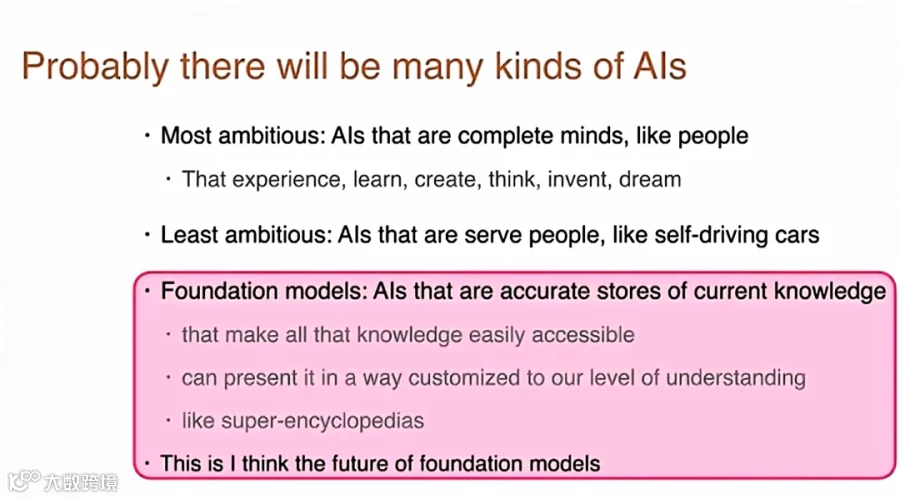 Probably there will be many kinds of AIs

• Most ambitious: AIs that are complete minds, like people

• That experience, learn, create, think, invent, dream

• Least ambitious: AIs that are serve people, like self-driving cars

• Foundation models: AIs that are accurate stores of current knowledge

• that make all that knowledge easily accessible

• can present it in a way customized to our level of understanding

• like super-encyclopedias

• This is I think the future of foundation models

大数跨境